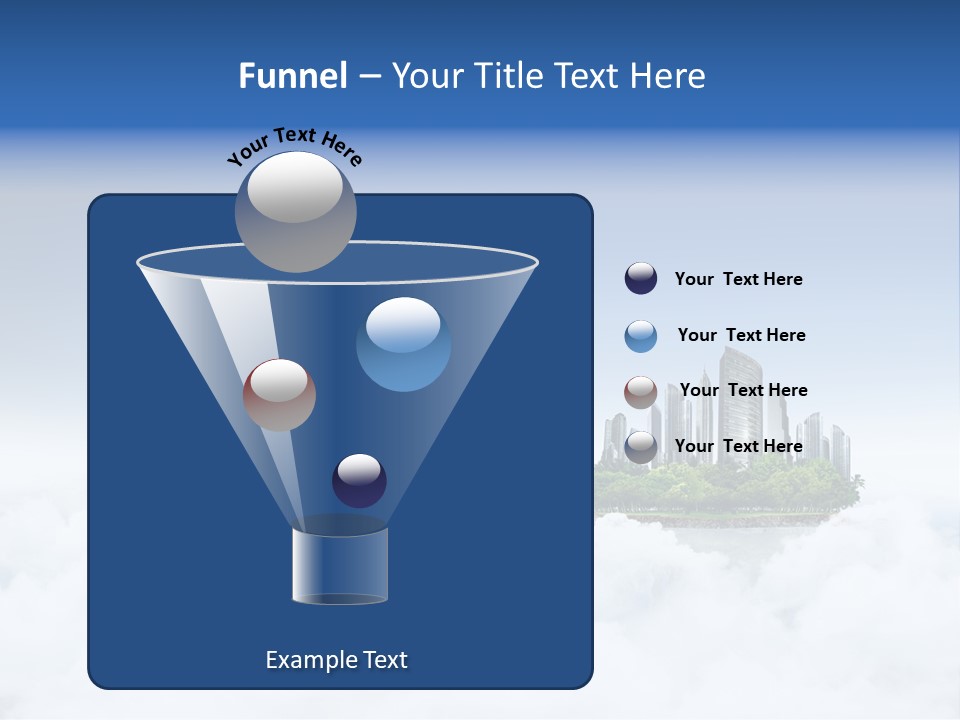 Funnel – Your Title Text Here

Your Text Here

Your  Text Here

Your  Text Here

Your  Text Here

Your  Text Here

Example Text